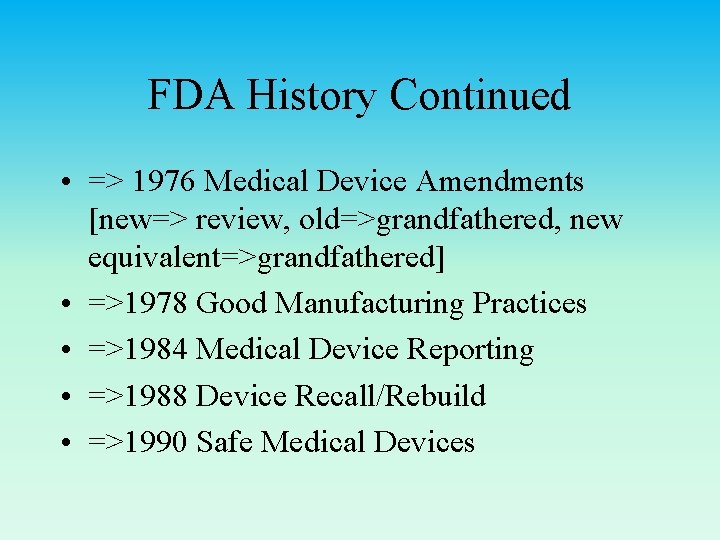 FDA History Continued

• => 1976 Medical Device Amendments [new=> review, old=>grandfathered, new equivalent=>grandfathered]
• =>1978 Good Manufacturing Practices
• =>1984 Medical Device Reporting
• =>1988 Device Recall/Rebuild
• =>1990 Safe Medical Devices